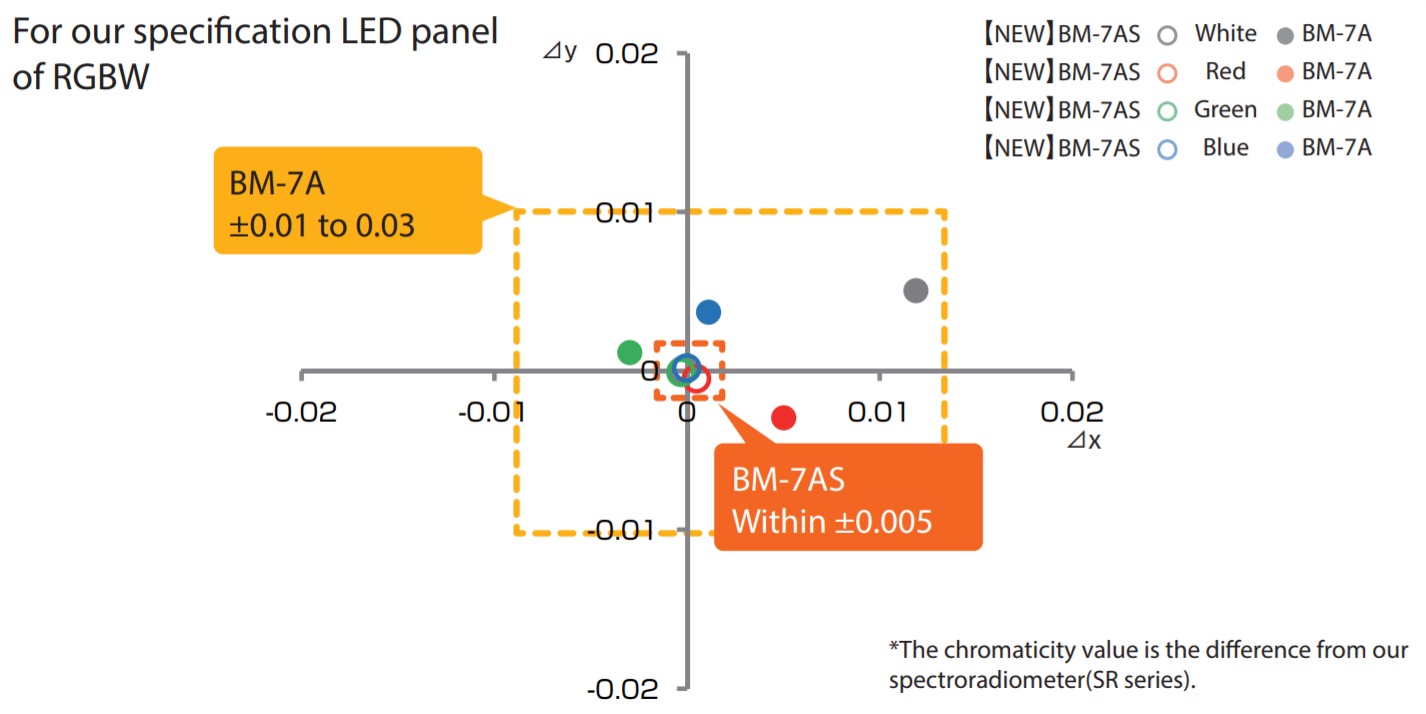 For our specification LED panel of RGBW

【NEW】BM-7AS White BM-7A
【NEW】BM-7AS Red BM-7A
【NEW】BM-7AS Green BM-7A
【NEW】BM-7AS Blue BM-7A

⊿y
0.02
0.01
0
-0.01
-0.02

-0.02
-0.01
0
0.01
0.02
⊿x

BM-7A
±0.01 to 0.03

BM-7AS
Within ±0.005

*The chromaticity value is the difference from our spectroradiometer(SR series).